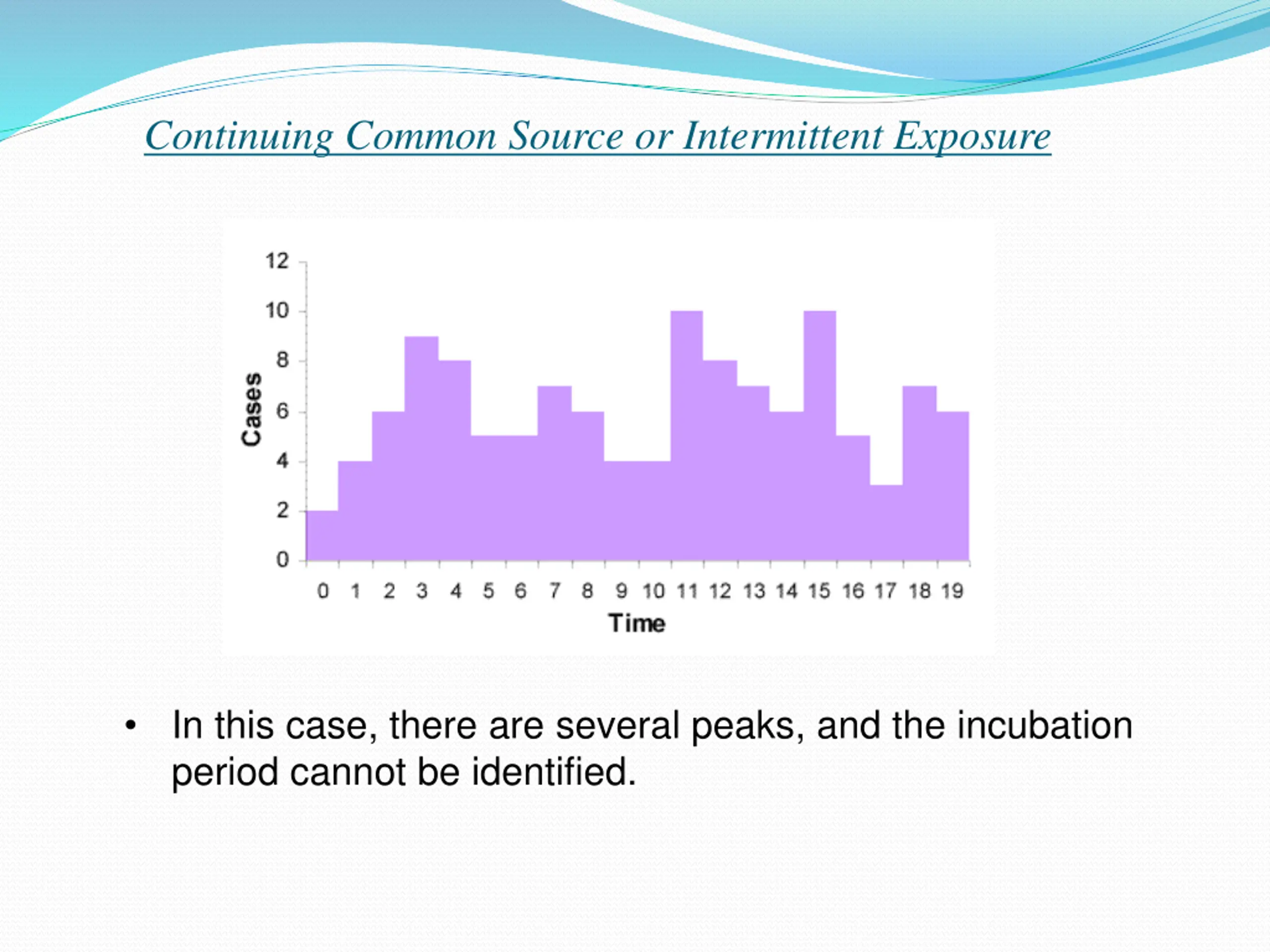 Continuing Common Source or Intermittent Exposure

12
10
8
6
4
2
0
Cases

0 1 2 3 4 5 6 7 8 9 10 11 12 13 14 15 16 17 18 19
Time

• In this case, there are several peaks, and the incubation period cannot be identified.